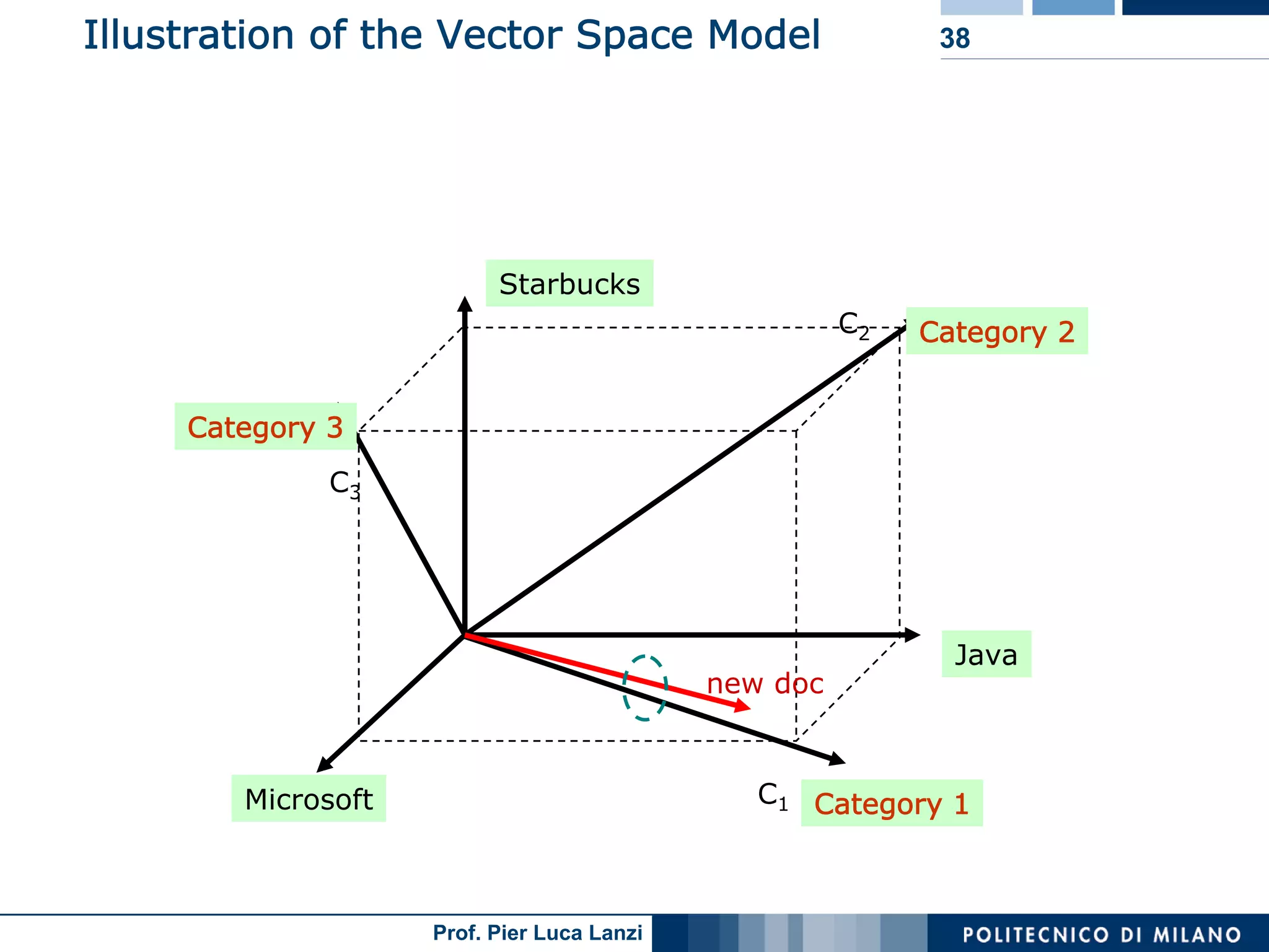 Illustration of the Vector Space Model

38

Starbucks

$C_2$

Category 2

Category 3

$C_3$

Java

new doc

Microsoft

$C_1$

Category 1

Prof. Pier Luca Lanzi

POLITECNICO DI MILANO